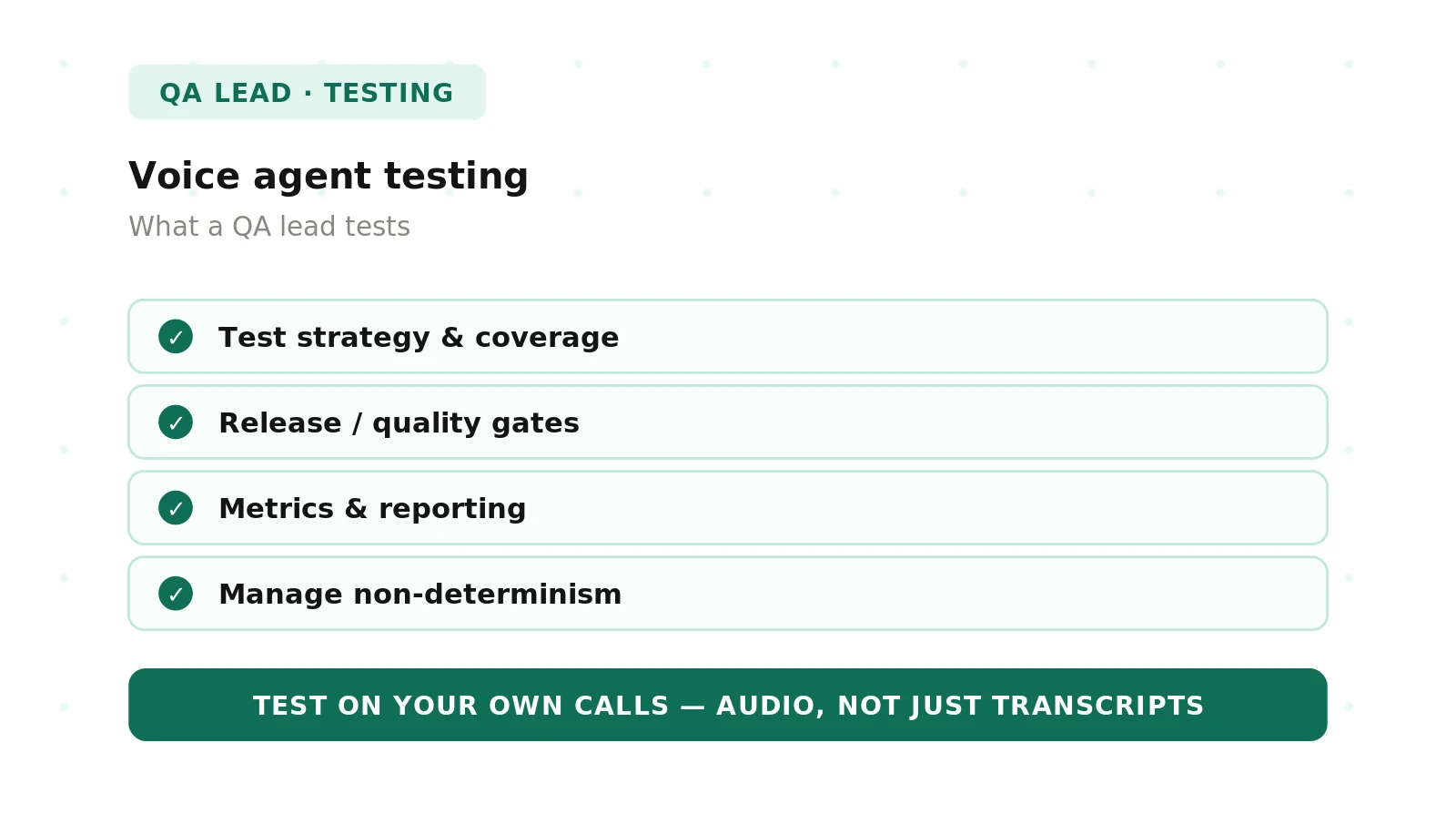 QA LEAD · TESTING

Voice agent testing

What a QA lead tests

✓ Test strategy & coverage

✓ Release / quality gates

✓ Metrics & reporting

✓ Manage non-determinism

TEST ON YOUR OWN CALLS — AUDIO, NOT JUST TRANSCRIPTS